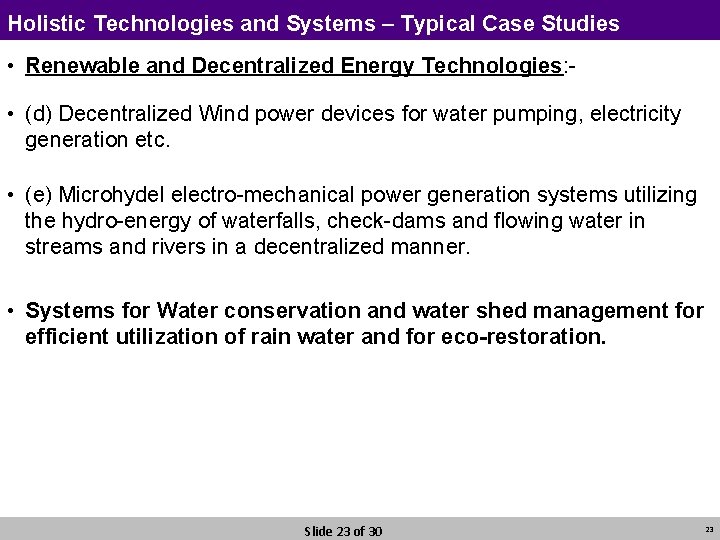 Holistic Technologies and Systems – Typical Case Studies

• Renewable and Decentralized Energy Technologies:-

• (d) Decentralized Wind power devices for water pumping, electricity generation etc.

• (e) Microhydel electro-mechanical power generation systems utilizing the hydro-energy of waterfalls, check-dams and flowing water in streams and rivers in a decentralized manner.

• Systems for Water conservation and water shed management for efficient utilization of rain water and for eco-restoration.

Slide 23 of 30

23